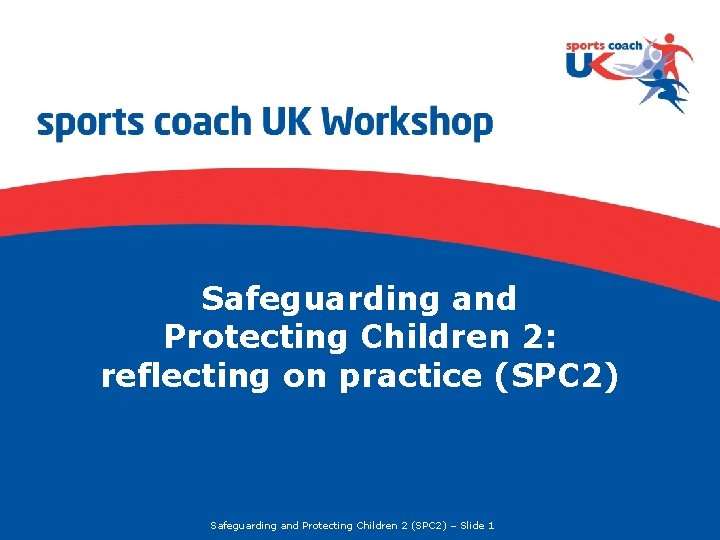 sports coach UK

sports coach UK Workshop

Safeguarding and Protecting Children 2: reflecting on practice (SPC2)

Safeguarding and Protecting Children 2 (SPC2) – Slide 1